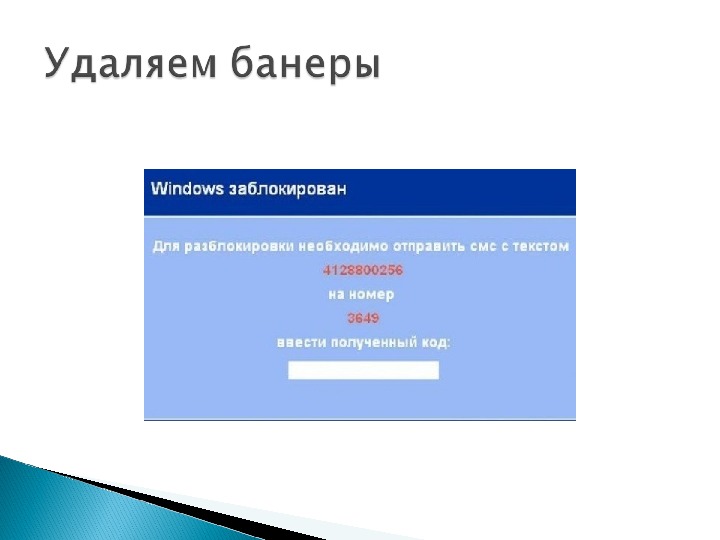 Удаляем банеры

Windows заблокирован

Для разблокировки необходимо отправить смс с текстом

4128800256

на номер

3649

ввести полученный код: